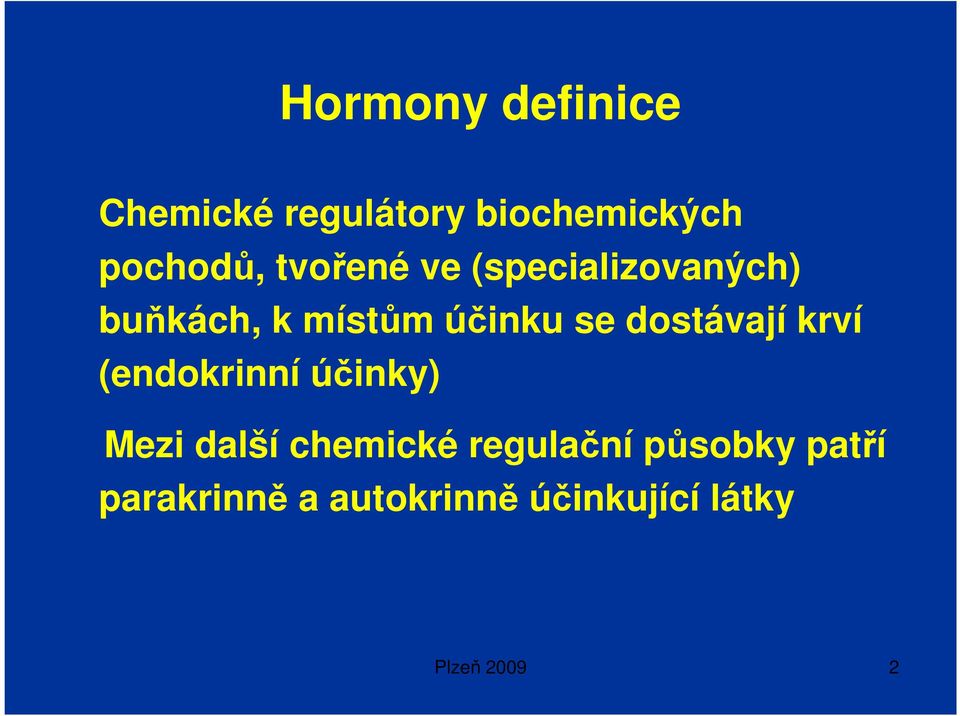 Hormony definice

Chemické regulátory biochemických pochodů, tvořené ve (specializovaných) buňkách, k místům účinku se dostávají krví (endokrinní účinky)

Mezi další chemické regulační působky patří parakrinně a autokrinně účinkující látky

Plzeň 2009

2